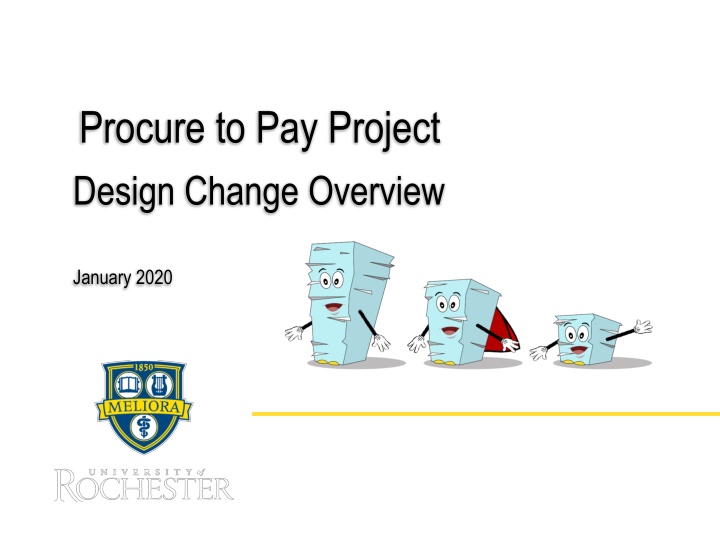 Procure to Pay Project

Design Change Overview

January 2020

1850

MELIORA

UNIVERSITY of ROCHESTER